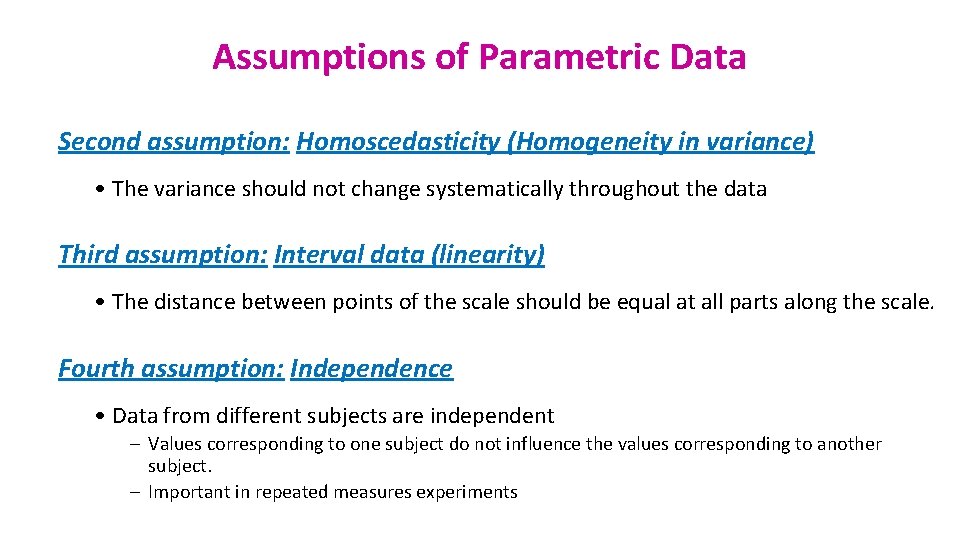 Assumptions of Parametric Data

Second assumption: Homoscedasticity (Homogeneity in variance)

• The variance should not change systematically throughout the data

Third assumption: Interval data (linearity)

• The distance between points of the scale should be equal at all parts along the scale.

Fourth assumption: Independence

• Data from different subjects are independent

– Values corresponding to one subject do not influence the values corresponding to another subject.

– Important in repeated measures experiments